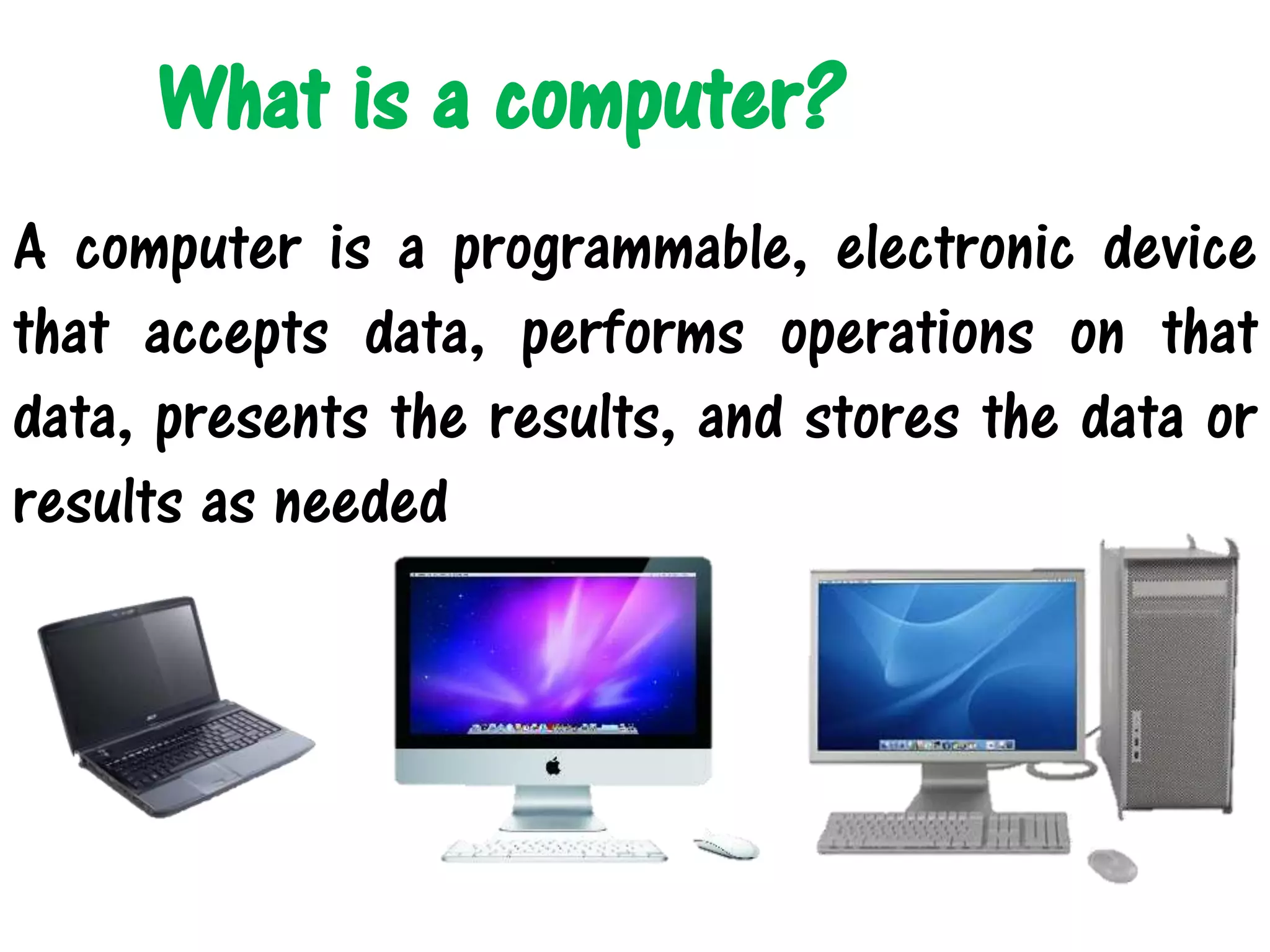 What is a computer?

A computer is a programmable, electronic device that accepts data, performs operations on that data, presents the results, and stores the data or results as needed